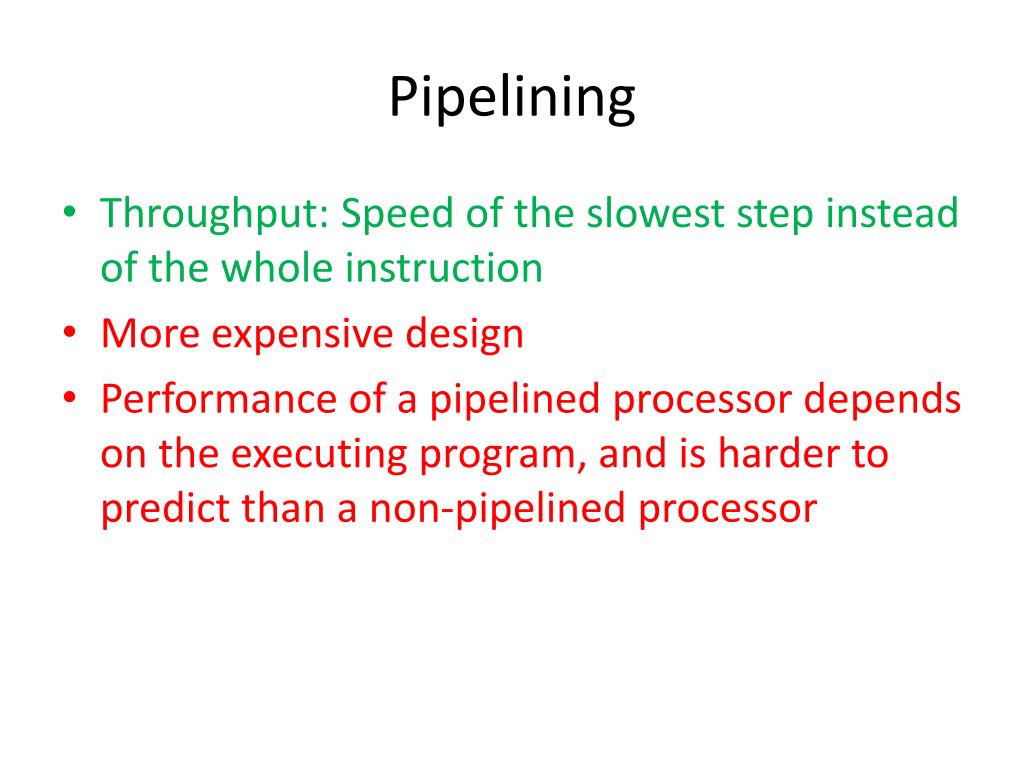 Pipelining

• Throughput: Speed of the slowest step instead of the whole instruction
• More expensive design
• Performance of a pipelined processor depends on the executing program, and is harder to predict than a non-pipelined processor